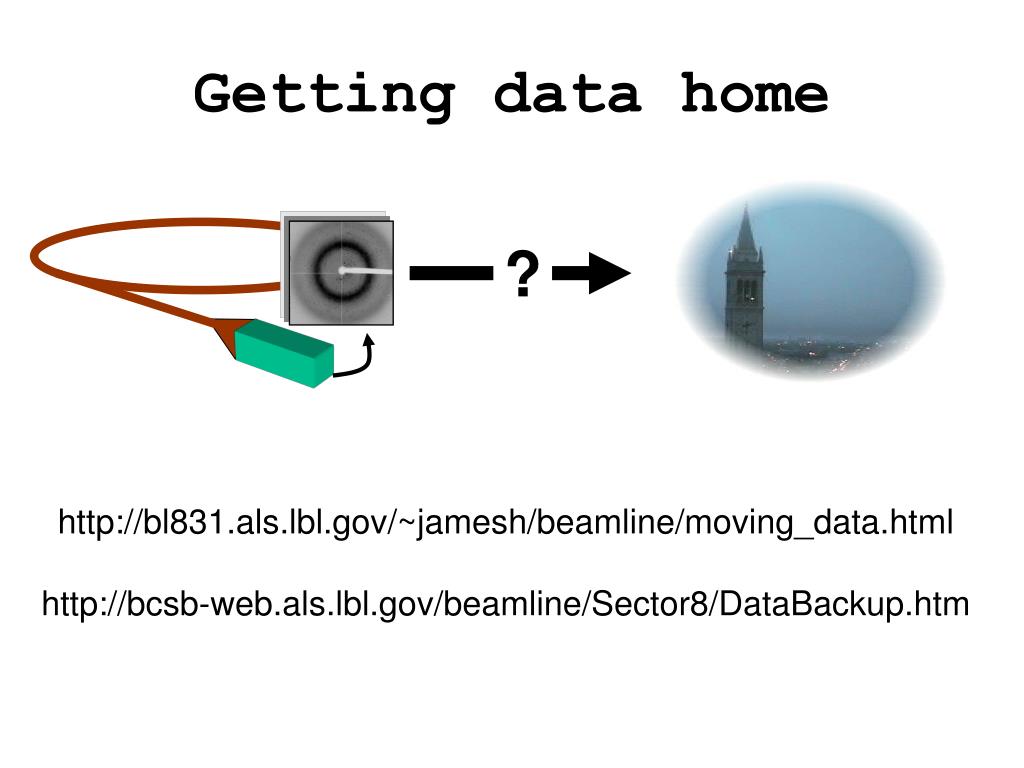 Getting data home

?

http://bl831.als.lbl.gov/~jamesh/beamline/moving_data.html

http://bcsb-web.als.lbl.gov/beamline/Sector8/DataBackup.htm